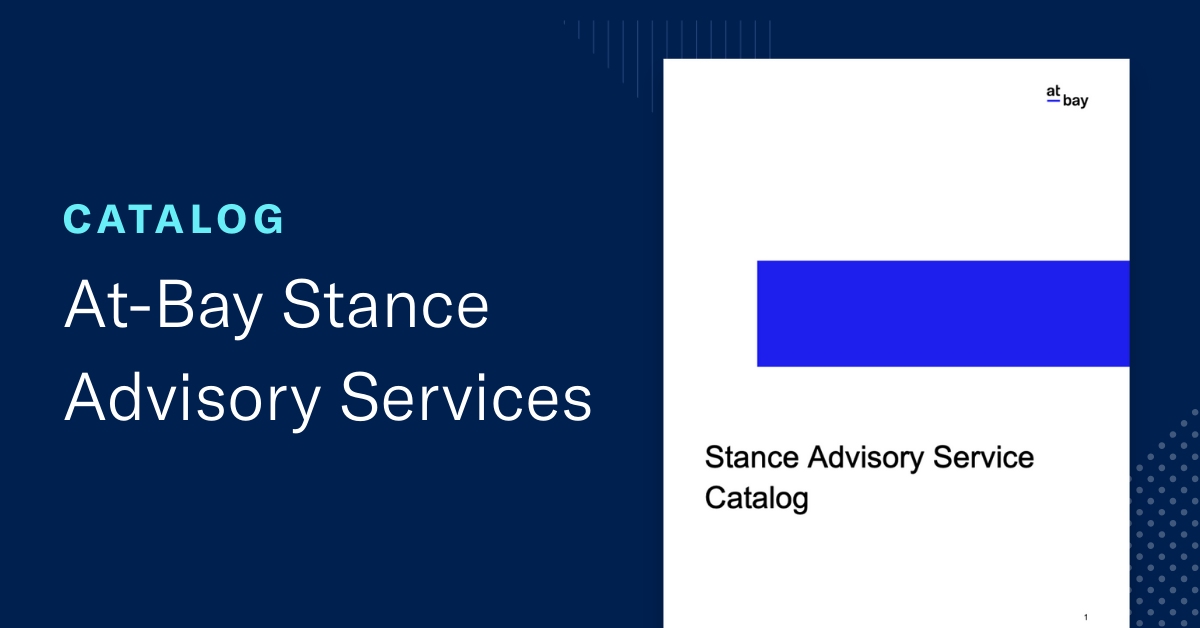 CATALOG

At-Bay Stance Advisory Services

at bay

Stance Advisory Service Catalog

1